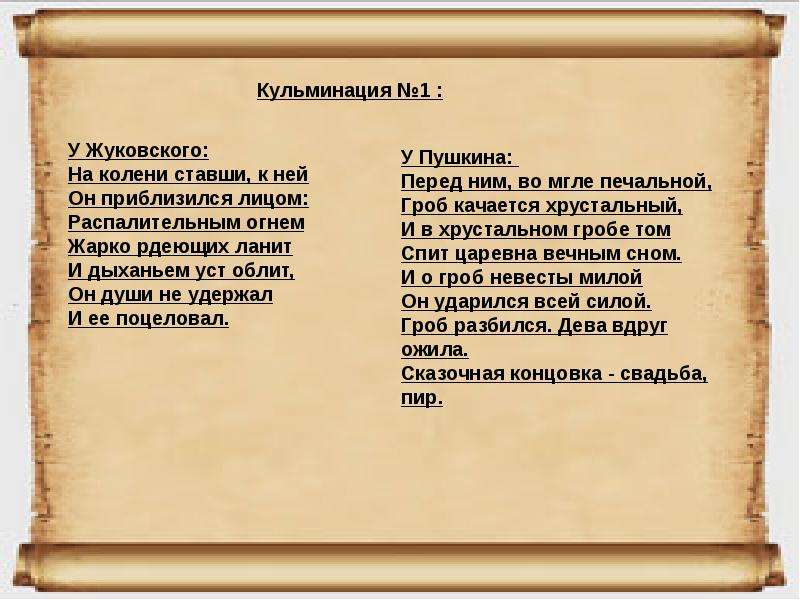 Кульминация №1 :

У Жуковского:
На колени ставши, к ней
Он приблизился лицом:
Распалительным огнем
Жарко рдеющих ланит
И дыханьем уст облит,
Он души не удержал
И ее поцеловал.

У Пушкина:
Перед ним, во мгле печальной,
Гроб качается хрустальный,
И в хрустальном гробе том
Спит царевна вечным сном.
И о гроб невесты милой
Он ударился всей силой.
Гроб разбился. Дева вдруг ожила.
Сказочная концовка - свадьба, пир.